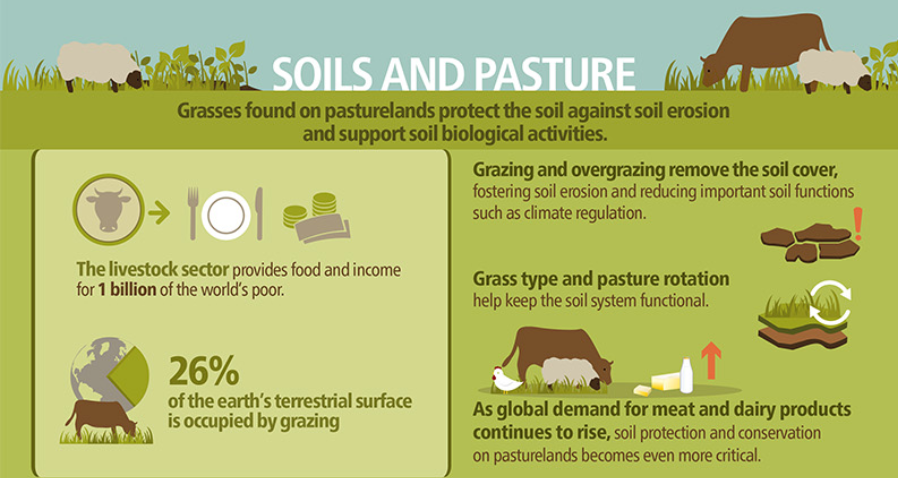 SOILS AND PASTURE

Grasses found on pasturelands protect the soil against soil erosion and support soil biological activities.

The livestock sector provides food and income for 1 billion of the world's poor.

26%
of the earth's terrestrial surface is occupied by grazing

Grazing and overgrazing remove the soil cover, fostering soil erosion and reducing important soil functions such as climate regulation.

Grass type and pasture rotation help keep the soil system functional.

As global demand for meat and dairy products continues to rise, soil protection and conservation on pasturelands becomes even more critical.